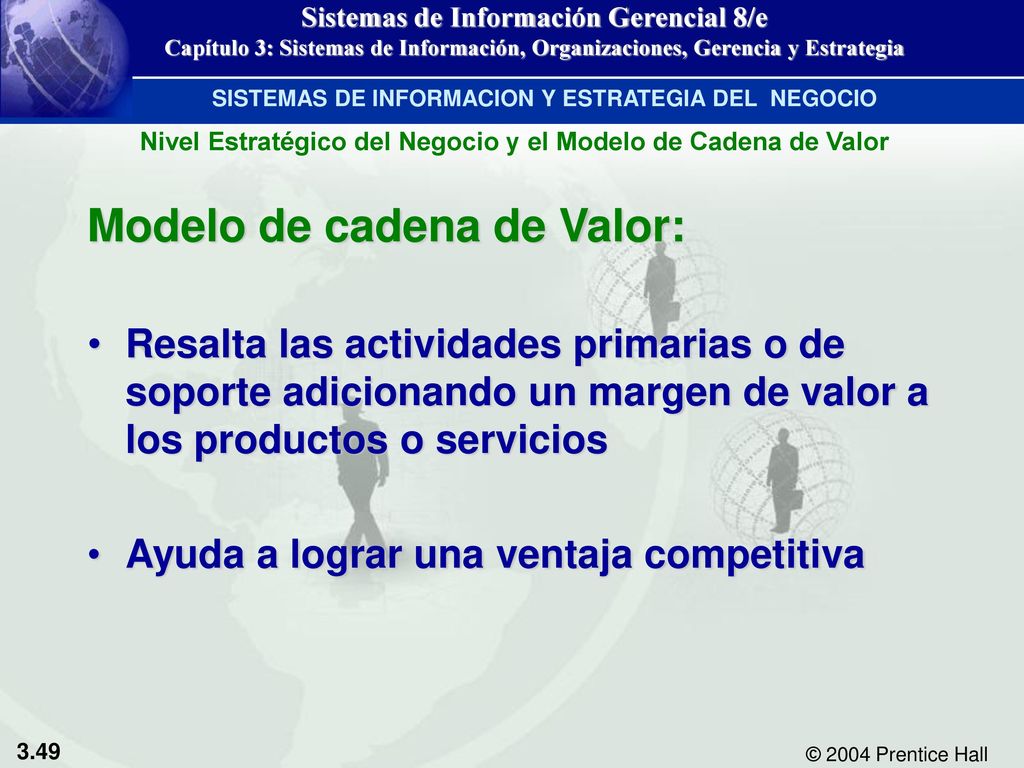 Sistemas de Información Gerencial 8/e
Capítulo 3: Sistemas de Información, Organizaciones, Gerencia y Estrategia

SISTEMAS DE INFORMACION Y ESTRATEGIA DEL NEGOCIO

Nivel Estratégico del Negocio y el Modelo de Cadena de Valor

Modelo de cadena de Valor:

• Resalta las actividades primarias o de soporte adicionando un margen de valor a los productos o servicios

• Ayuda a lograr una ventaja competitiva

3.49

© 2004 Prentice Hall